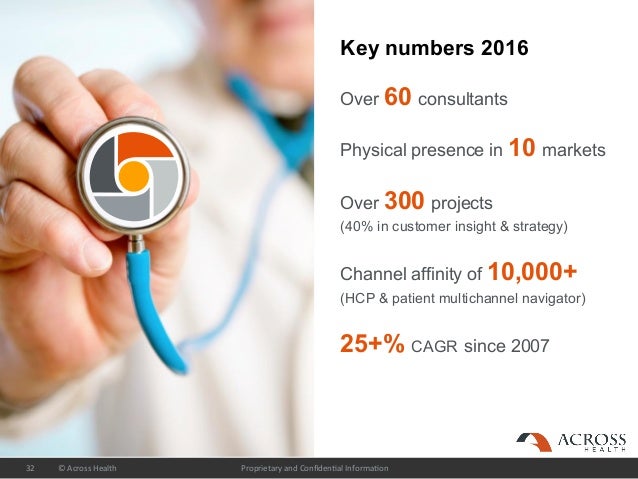 Key numbers 2016

Over 60 consultants

Physical presence in 10 markets

Over 300 projects
(40% in customer insight & strategy)

Channel affinity of 10,000+
(HCP & patient multichannel navigator)

25+% CAGR since 2007

ACROSS HEALTH

32 © Across Health Proprietary and Confidential Information